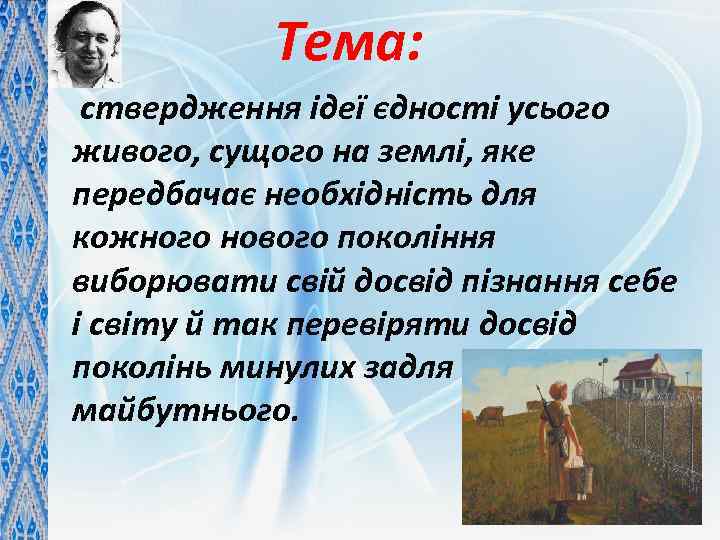 Тема:

ствердження ідеї єдності усього живого, сущого на землі, яке передбачає необхідність для кожного нового покоління виборювати свій досвід пізнання себе і світу й так перевіряти досвід поколінь минулих задля майбутнього.